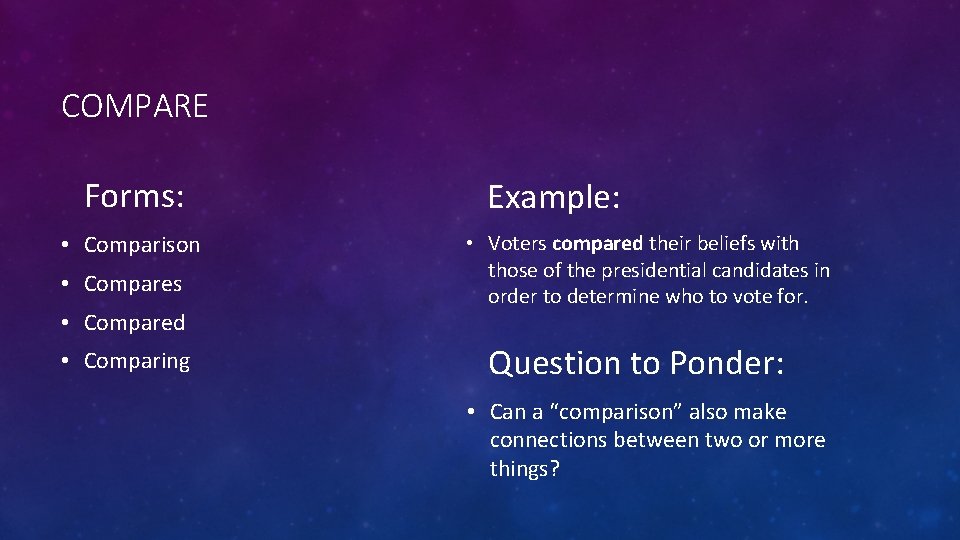 COMPARE

Forms:

• Comparison
• Compares
• Compared
• Comparing

Example:

• Voters compared their beliefs with those of the presidential candidates in order to determine who to vote for.

Question to Ponder:

• Can a “comparison” also make connections between two or more things?